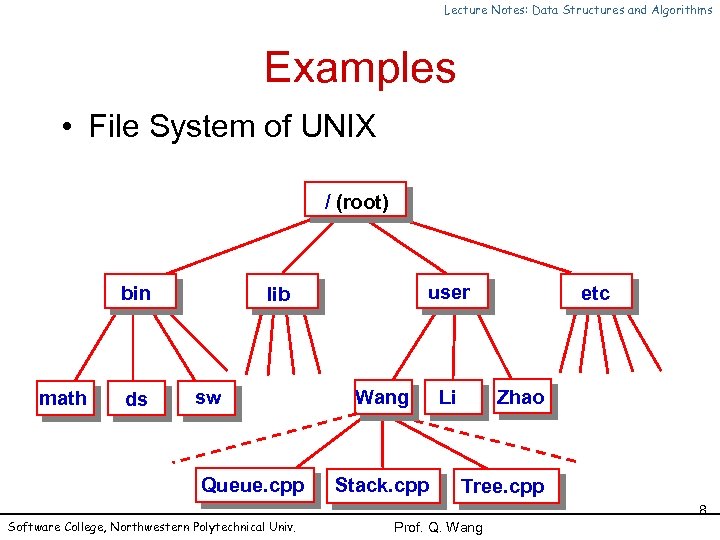 Lecture Notes: Data Structures and Algorithms

Examples

• File System of UNIX

/ (root)

bin

lib

user

etc

math

ds

sw

Wang

Li

Zhao

Queue.cpp

Stack.cpp

Tree.cpp

8

Software College, Northwestern Polytechnical Univ.

Prof. Q. Wang